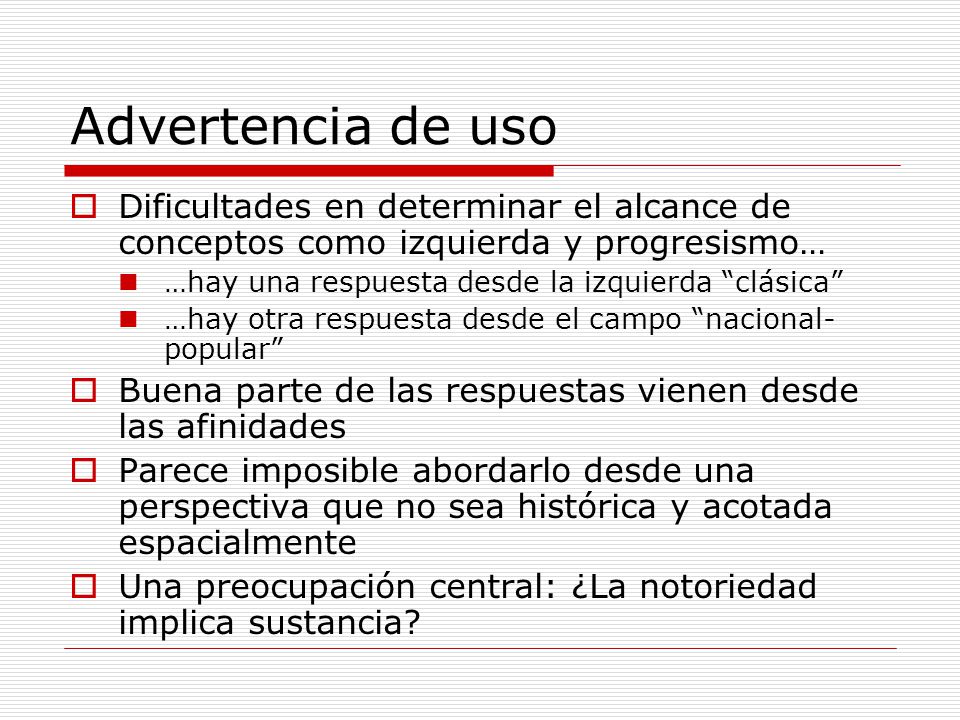 Advertencia de uso

Dificultades en determinar el alcance de conceptos como izquierda y progresismo…

…hay una respuesta desde la izquierda “clásica”

…hay otra respuesta desde el campo “nacional-popular”

Buena parte de las respuestas vienen desde las afinidades

Parece imposible abordarlo desde una perspectiva que no sea histórica y acotada espacialmente

Una preocupación central: ¿La notoriedad implica sustancia?